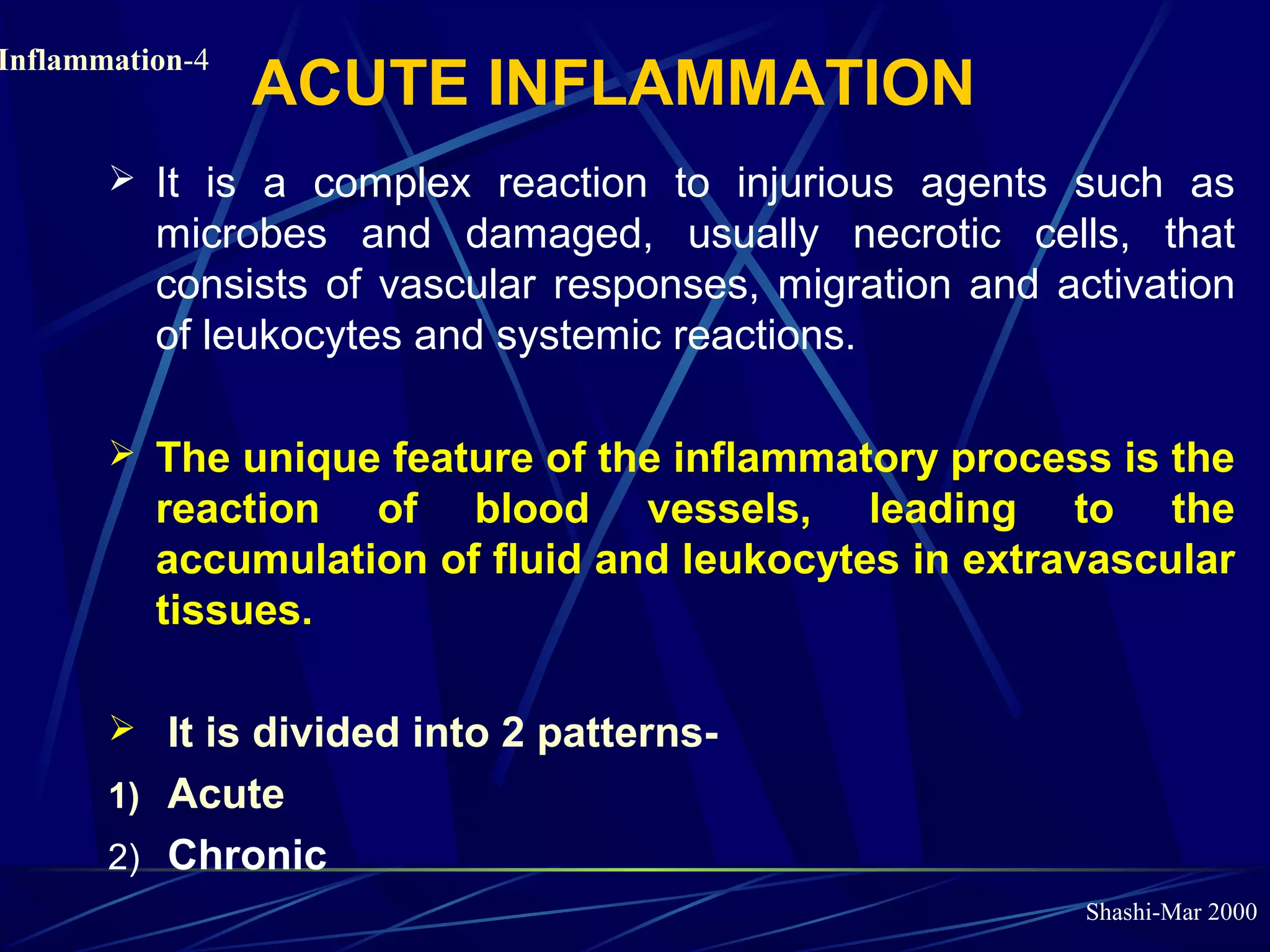 Inflammation-4

ACUTE INFLAMMATION

➢ It is a complex reaction to injurious agents such as microbes and damaged, usually necrotic cells, that consists of vascular responses, migration and activation of leukocytes and systemic reactions.

➢ The unique feature of the inflammatory process is the reaction of blood vessels, leading to the accumulation of fluid and leukocytes in extravascular tissues.

➢ It is divided into 2 patterns-

1) Acute

2) Chronic

Shashi-Mar 2000